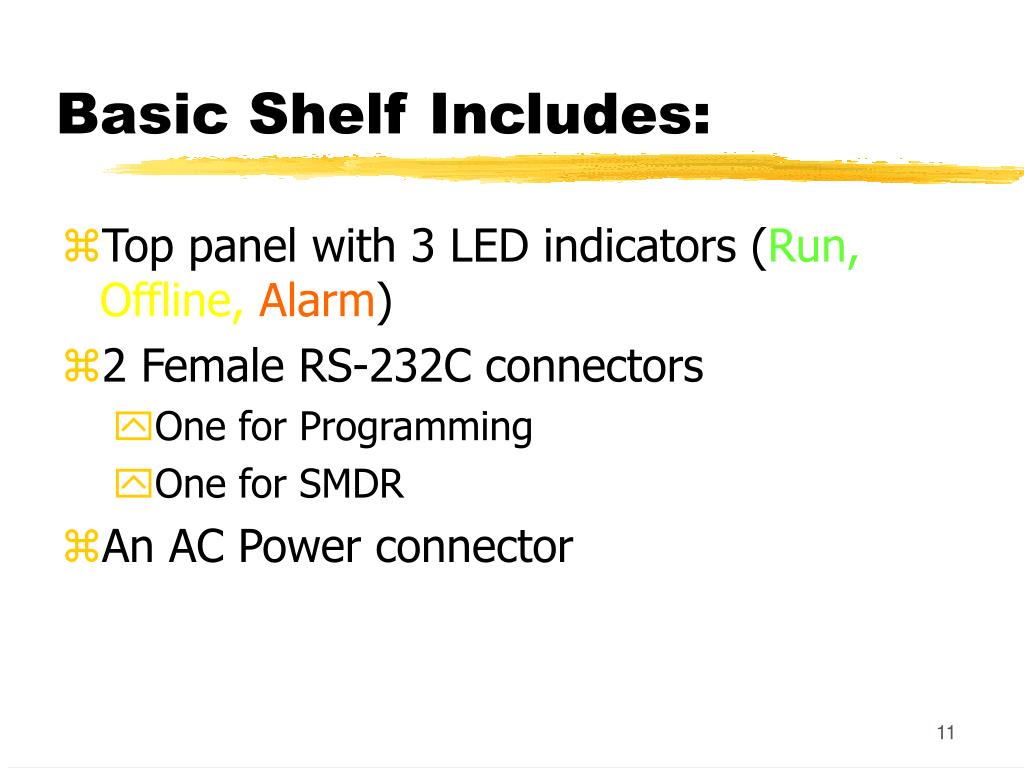 Basic Shelf Includes:

⌘Top panel with 3 LED indicators (Run, Offline, Alarm)

⌘2 Female RS-232C connectors

One for Programming

One for SMDR

⌘An AC Power connector

11